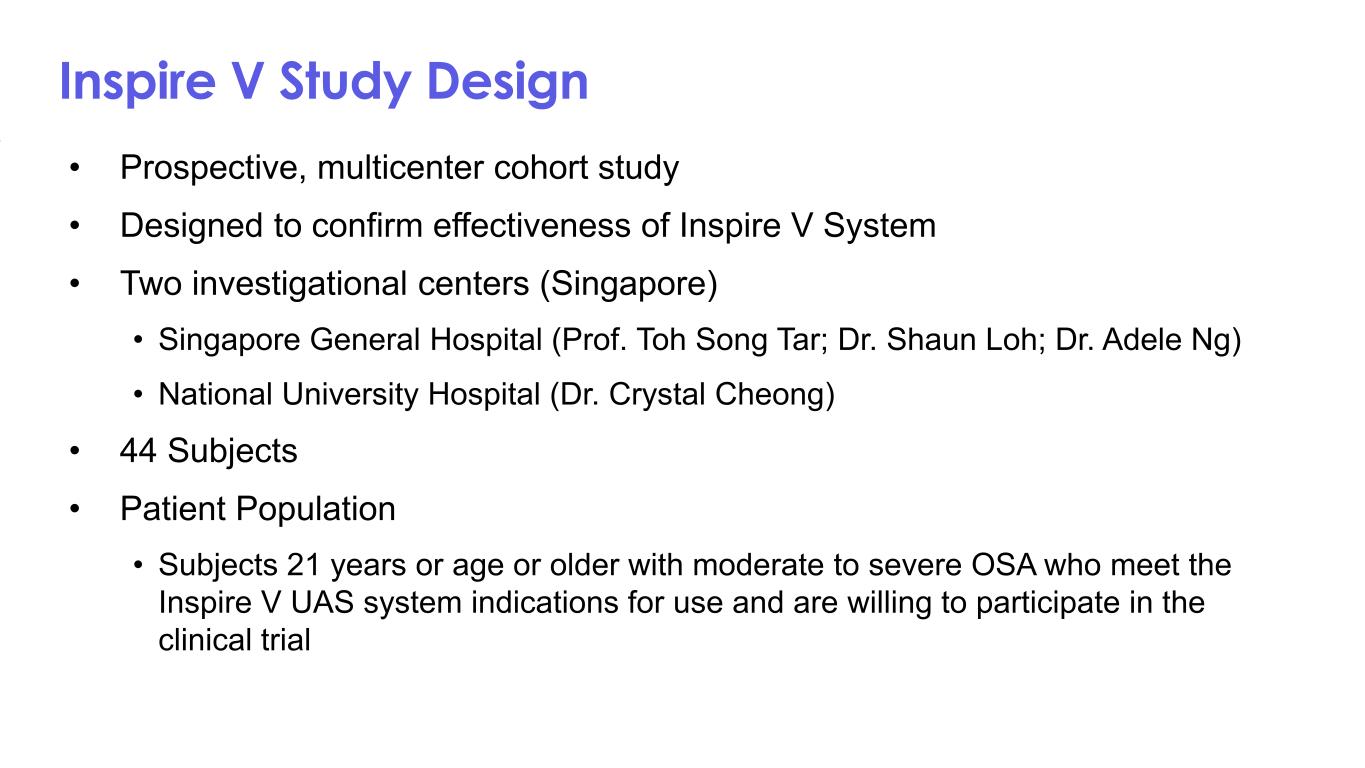 Inspire V Study Design

• Prospective, multicenter cohort study

• Designed to confirm effectiveness of Inspire V System

• Two investigational centers (Singapore)

• Singapore General Hospital (Prof. Toh Song Tar; Dr. Shaun Loh; Dr. Adele Ng)

• National University Hospital (Dr. Crystal Cheong)

• 44 Subjects

• Patient Population

• Subjects 21 years or age or older with moderate to severe OSA who meet the Inspire V UAS system indications for use and are willing to participate in the clinical trial